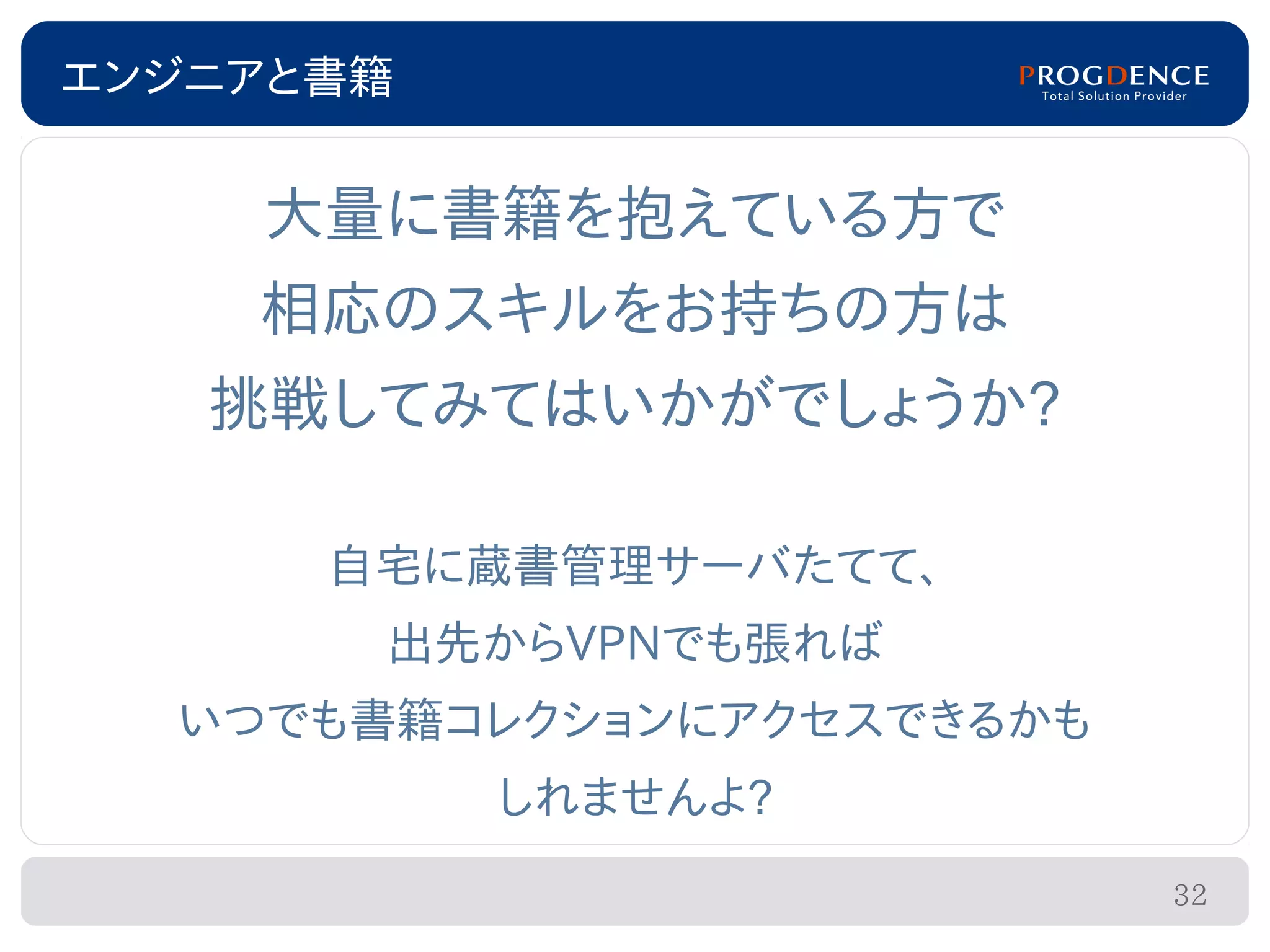 エンジニアと書籍

PROGDENCE
Total Solution Provider

大量に書籍を抱えている方で
相応のスキルをお持ちの方は
挑戦してみてはいかがでしょうか?

自宅に蔵書管理サーバたてて、
出先からVPNでも張れば
いつでも書籍コレクションにアクセスできるかも
しれませんよ?

32